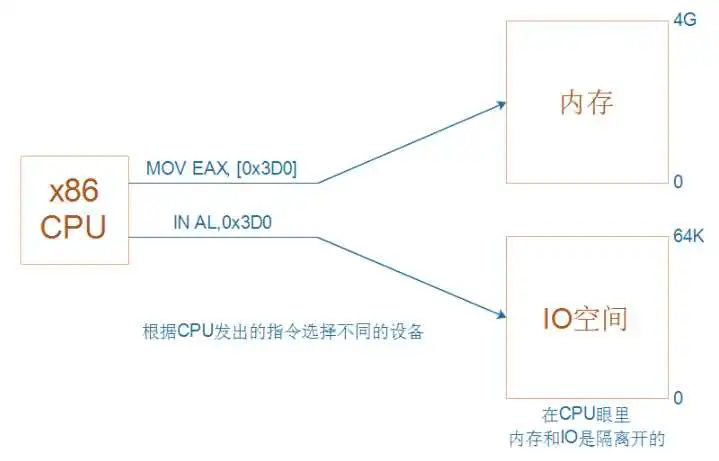 x86
CPU

MOV EAX, [0x3D0]

IN AL,0x3D0

根据CPU发出的指令选择不同的设备

4G

内存

0

64K

IO空间

0

在CPU眼里
内存和IO是隔离开的